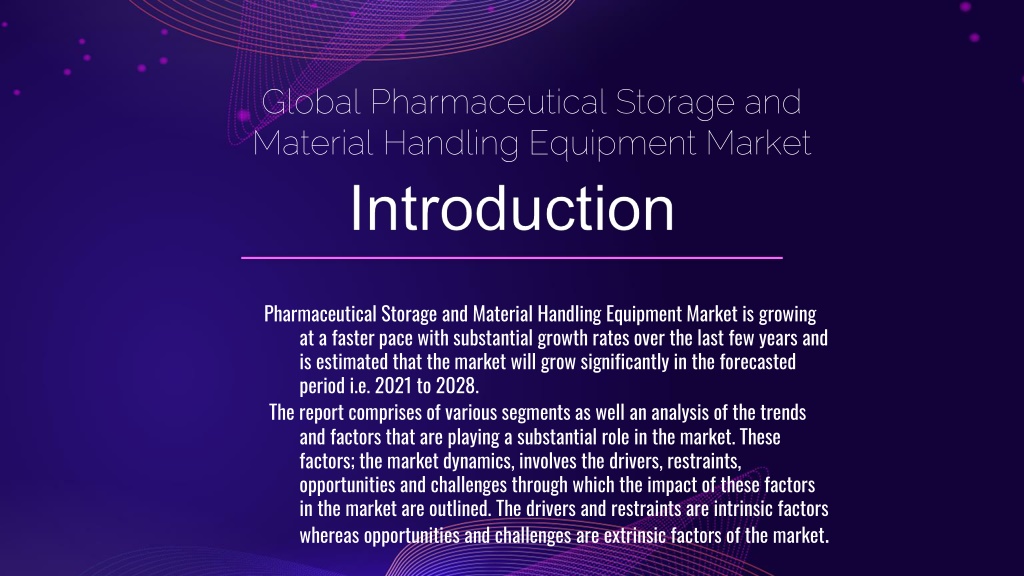 Global Pharmaceutical Storage and Material Handling Equipment Market

Introduction

Pharmaceutical Storage and Material Handling Equipment Market is growing at a faster pace with substantial growth rates over the last few years and is estimated that the market will grow significantly in the forecasted period i.e. 2021 to 2028.

The report comprises of various segments as well an analysis of the trends and factors that are playing a substantial role in the market. These factors; the market dynamics, involves the drivers, restraints, opportunities and challenges through which the impact of these factors in the market are outlined. The drivers and restraints are intrinsic factors whereas opportunities and challenges are extrinsic factors of the market.